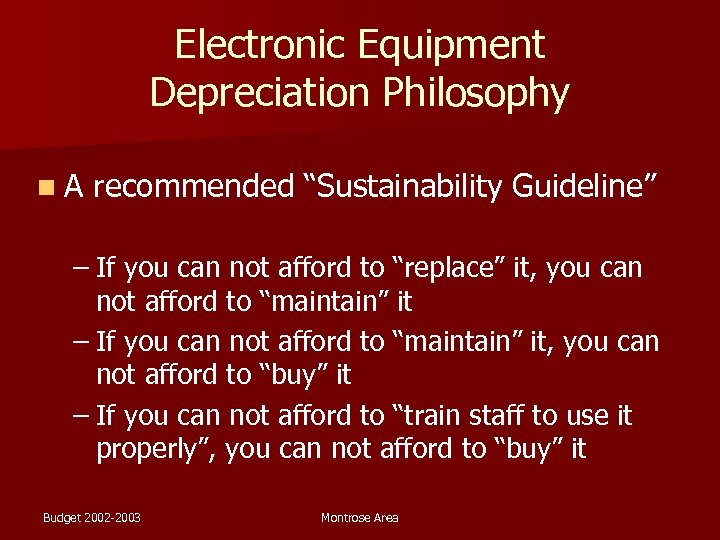 Electronic Equipment Depreciation Philosophy

A recommended “Sustainability Guideline”

– If you can not afford to “replace” it, you can not afford to “maintain” it
– If you can not afford to “maintain” it, you can not afford to “buy” it
– If you can not afford to “train staff to use it properly”, you can not afford to “buy” it

Budget 2002-2003

Montrose Area